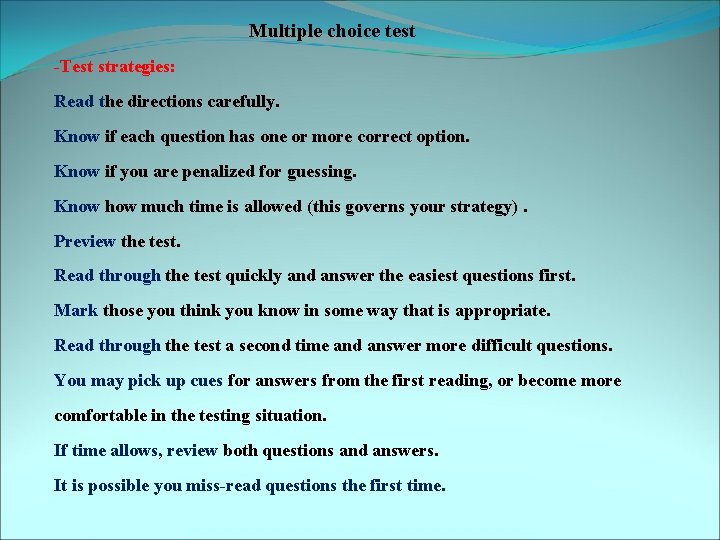 Multiple choice test

-Test strategies:

Read the directions carefully.

Know if each question has one or more correct option.

Know if you are penalized for guessing.

Know how much time is allowed (this governs your strategy) .

Preview the test.

Read through the test quickly and answer the easiest questions first.

Mark those you think you know in some way that is appropriate.

Read through the test a second time and answer more difficult questions.

You may pick up cues for answers from the first reading, or become more comfortable in the testing situation.

If time allows, review both questions and answers.

It is possible you miss-read questions the first time.